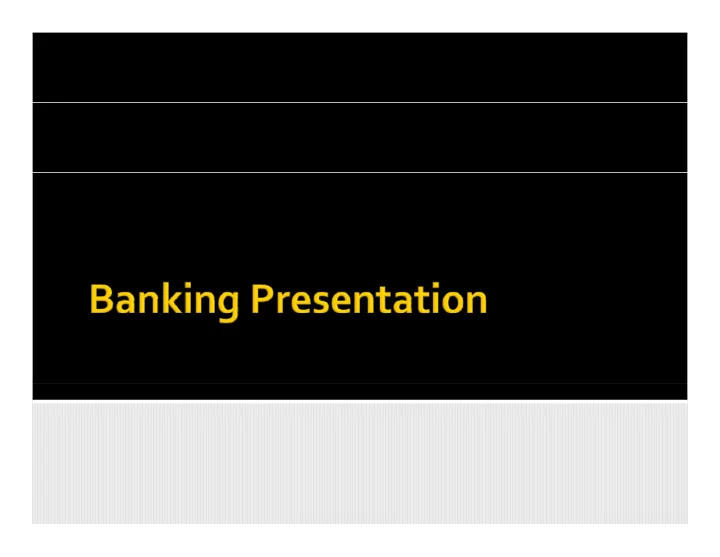 Banking Presentation